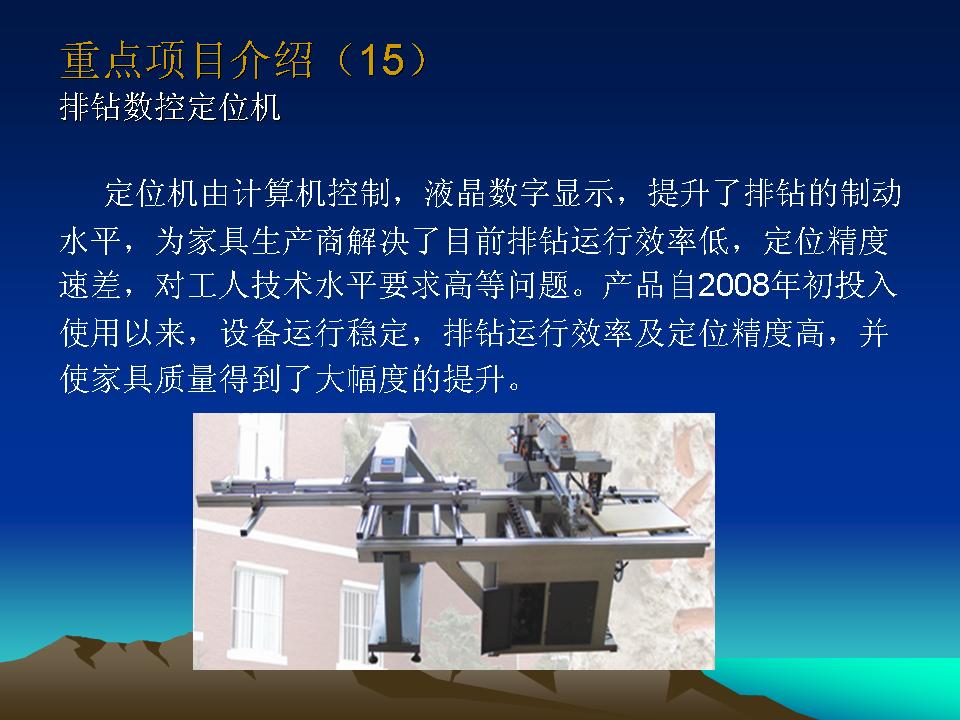 重点项目介绍（15）
排钻数控定位机

定位机由计算机控制，液晶数字显示，提升了排钻的制动水平，为家具生产商解决了目前排钻运行效率低，定位精度速差，对工人技术水平要求高等问题。产品自2008年初投入使用以来，设备运行稳定，排钻运行效率及定位精度高，并使家具质量得到了大幅度的提升。